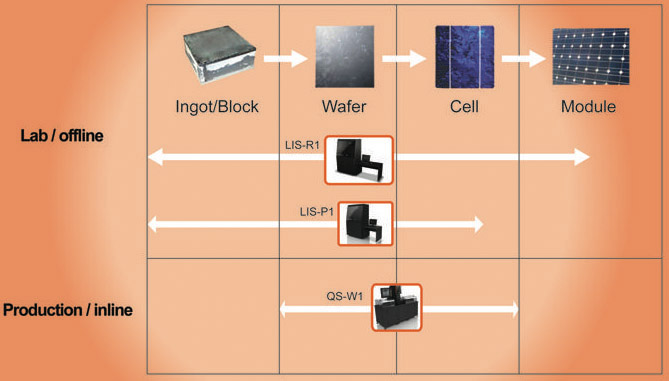 Ingot/Block
Wafer
Cell
Module

Lab / offline
LIS-R1
LIS-P1

Production / inline
QS-W1